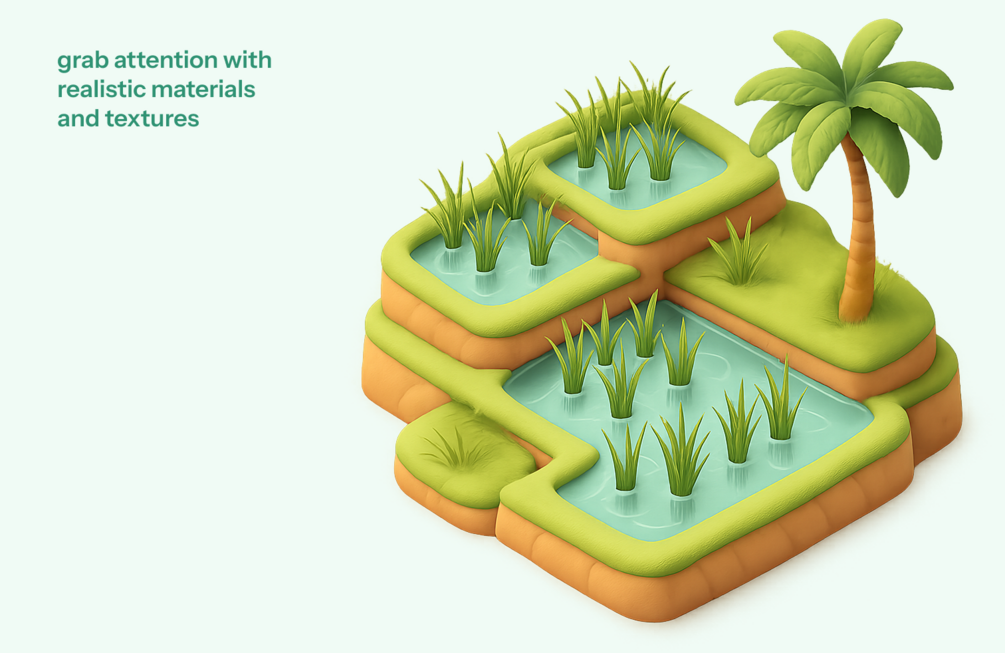 grab attention with realistic materials and textures